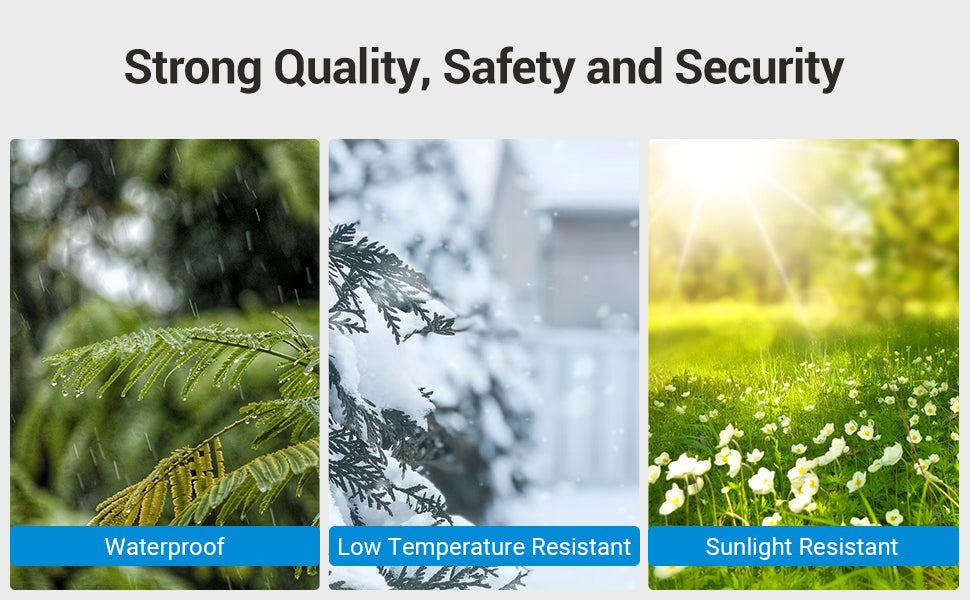 Strong Quality, Safety and Security

Waterproof

Low Temperature Resistant

Sunlight Resistant